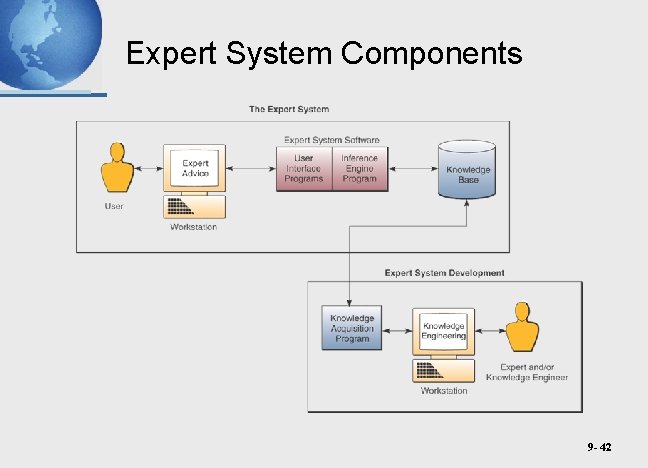 Expert System Components

The Expert System

Expert System Software

User

Expert Advice

Workstation

User Interface Programs

Inference Engine Program

Knowledge Base

Expert System Development

Knowledge Acquisition Program

Knowledge Engineering

Workstation

Expert and/or Knowledge Engineer

9- 42